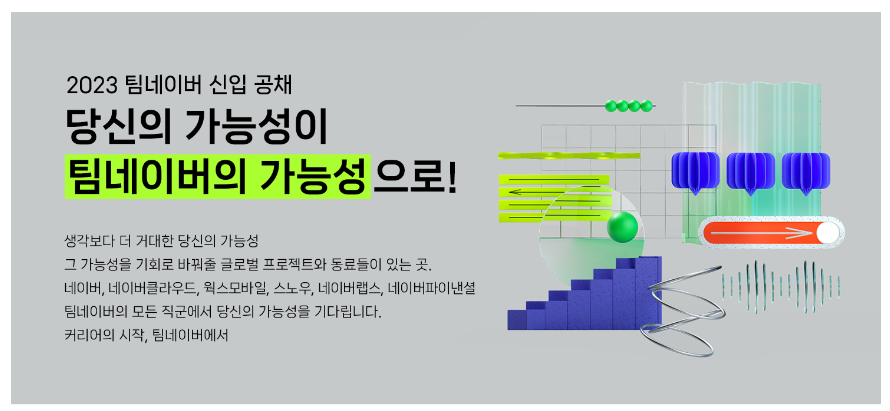 2023 팀네이버 신입 공채

당신의 가능성이
팀네이버의 가능성으로!

생각보다 더 거대한 당신의 가능성
그 가능성을 기회로 바꿔줄 글로벌 프로젝트와 동료들이 있는 곳.
네이버, 네이버클라우드, 웍스모바일, 스노우, 네이버랩스, 네이버파이낸셜
팀네이버의 모든 직군에서 당신의 가능성을 기다립니다.
커리어의 시작, 팀네이버에서